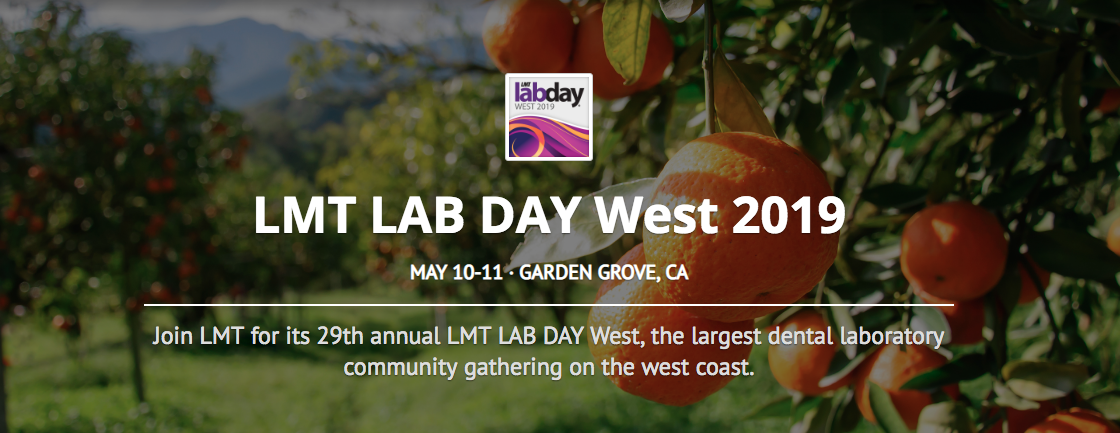 LMT
labday
WEST 2019

LMT LAB DAY West 2019

MAY 10-11 · GARDEN GROVE, CA

Join LMT for its 29th annual LMT LAB DAY West, the largest dental laboratory community gathering on the west coast.